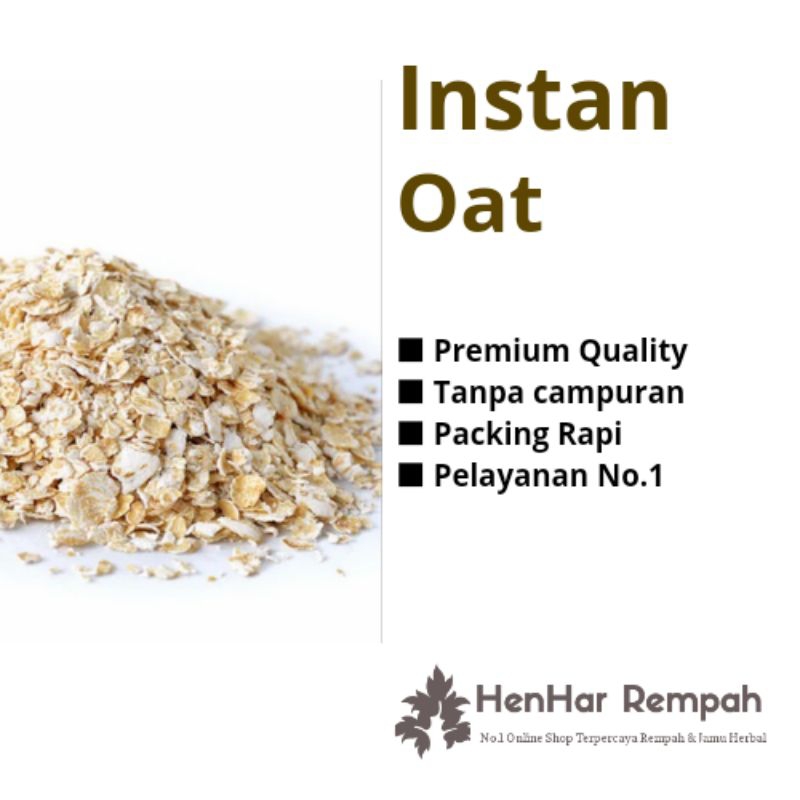 Instan Oat

■ Premium Quality
■ Tanpa campuran
■ Packing Rapi
■ Pelayanan No.1

HenHar Rempah
No.1 Online Shop Terpercaya Rempah & Jamu Herbal